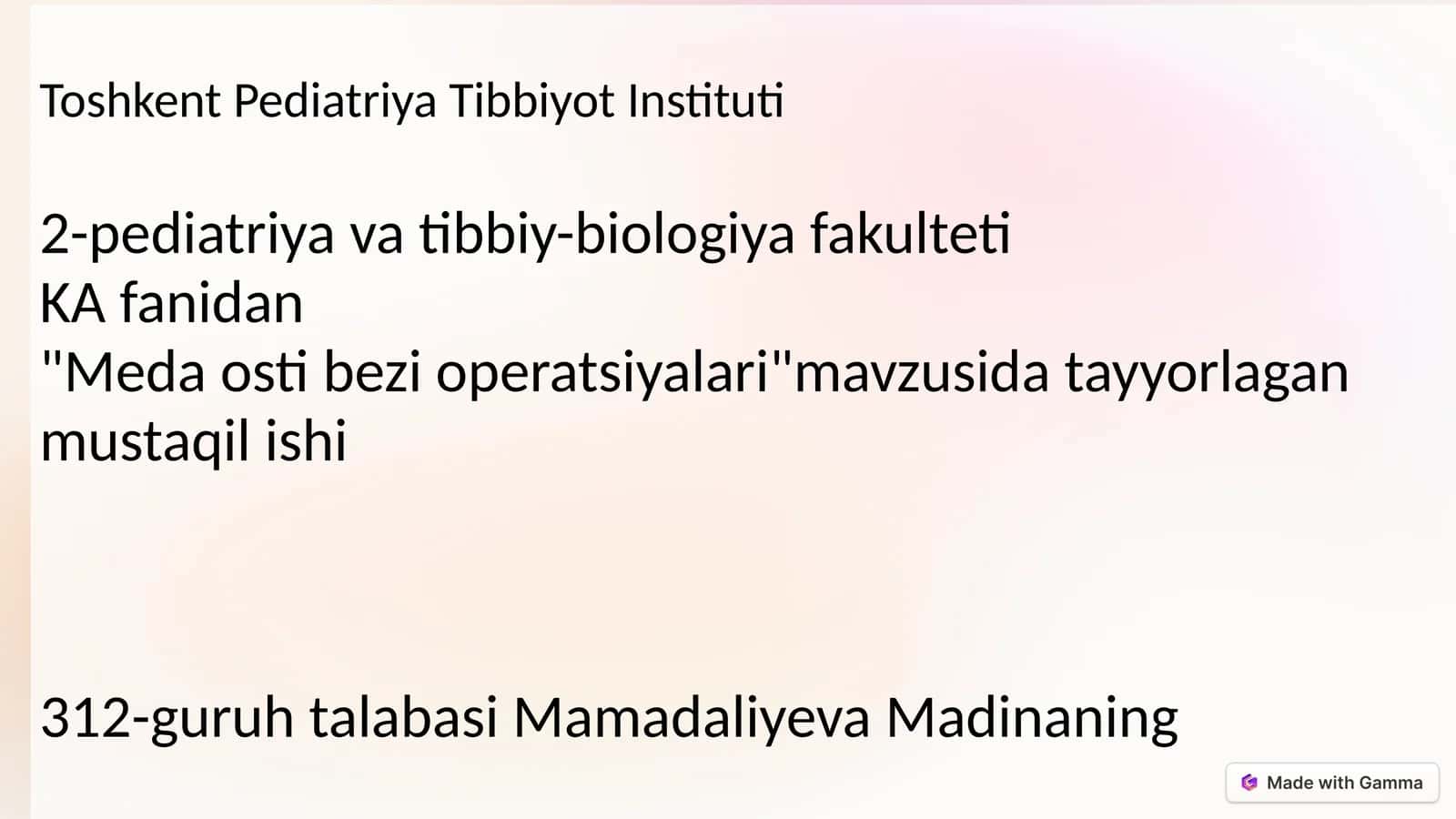 Toshkent Pediatriya Tibbiyot Instituti

2-pediatriya va tibbiy-biologiya fakulteti
KA fanidan
"Meda osti bezi operatsiyalari"mavzusida tayyorlagan mustaqil ishi

312-guruh talabasi Mamadaliyeva Madinaning

Made with Gamma